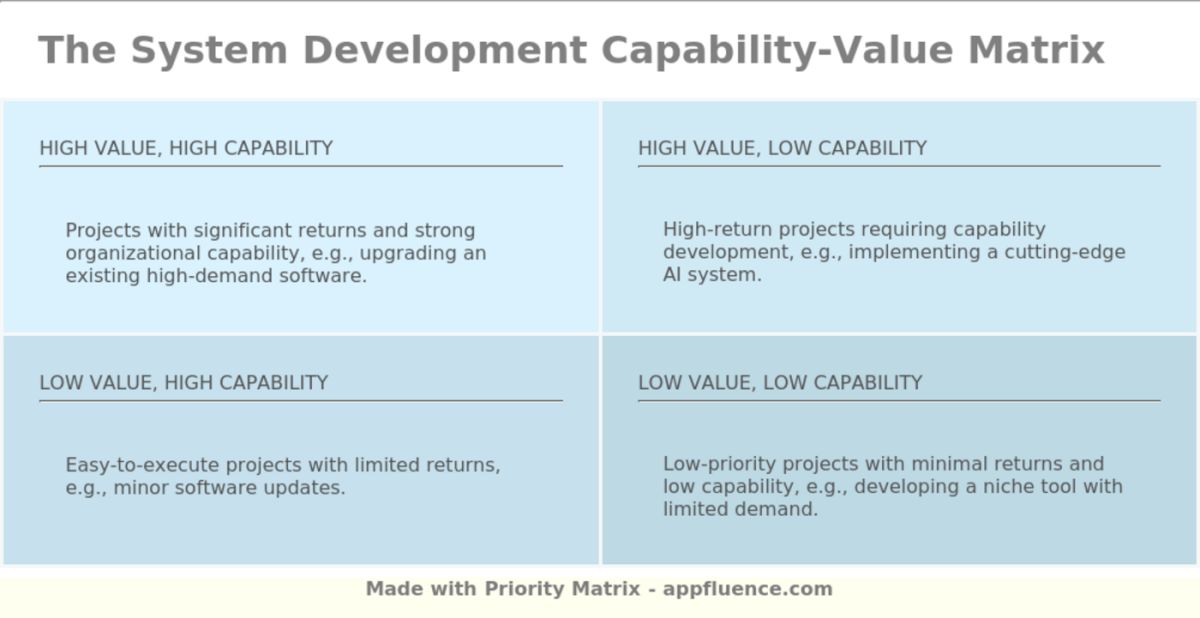 The System Development Capability-Value Matrix

HIGH VALUE, HIGH CAPABILITY

Projects with significant returns and strong organizational capability, e.g., upgrading an existing high-demand software.

HIGH VALUE, LOW CAPABILITY

High-return projects requiring capability development, e.g., implementing a cutting-edge AI system.

LOW VALUE, HIGH CAPABILITY

Easy-to-execute projects with limited returns, e.g., minor software updates.

LOW VALUE, LOW CAPABILITY

Low-priority projects with minimal returns and low capability, e.g., developing a niche tool with limited demand.

Made with Priority Matrix - appfluence.com